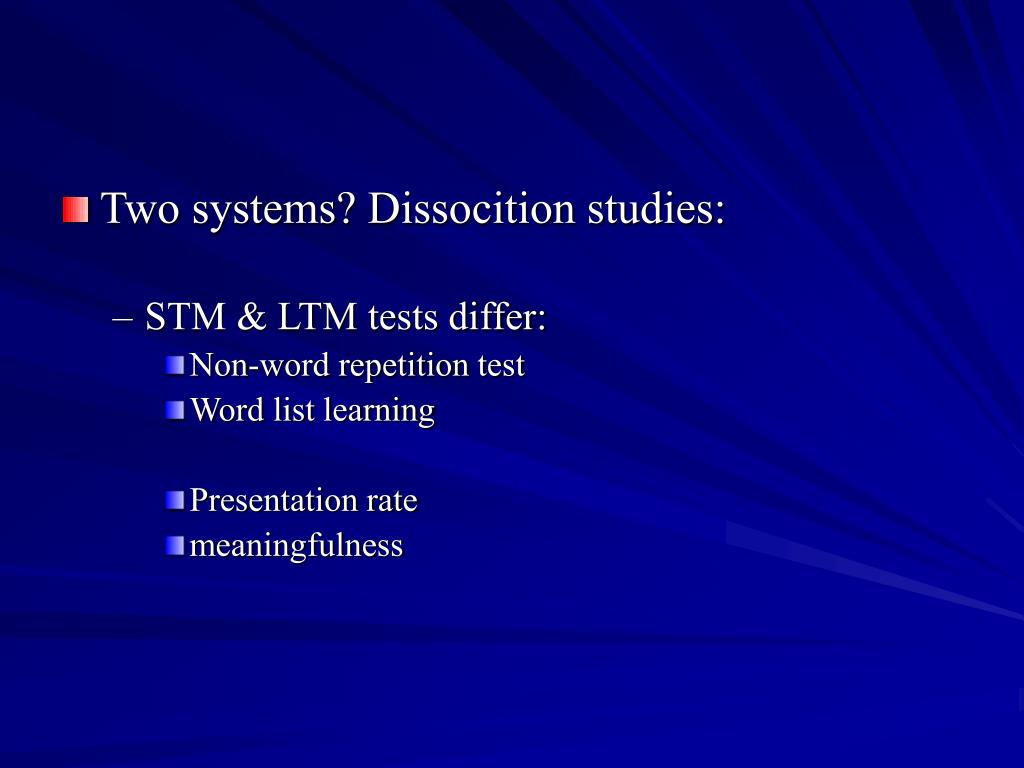 Two systems? Dissocition studies:

– STM & LTM tests differ:
Non-word repetition test
Word list learning

Presentation rate
meaningfulness